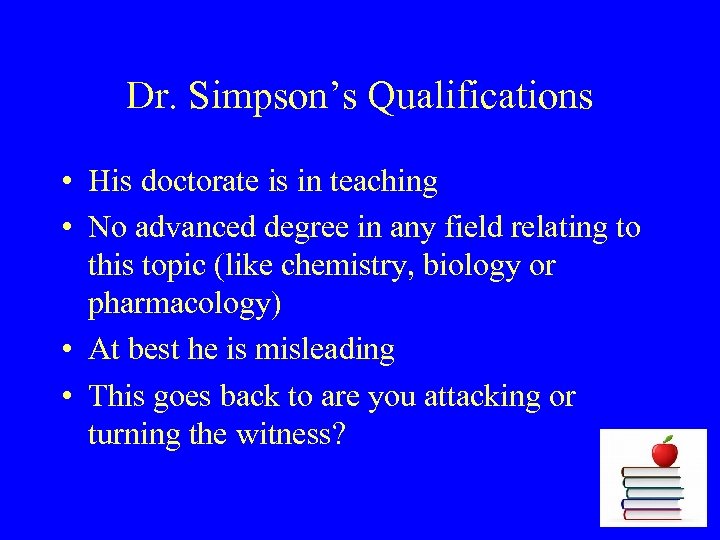 Dr. Simpson’s Qualifications

• His doctorate is in teaching
• No advanced degree in any field relating to this topic (like chemistry, biology or pharmacology)
• At best he is misleading
• This goes back to are you attacking or turning the witness?